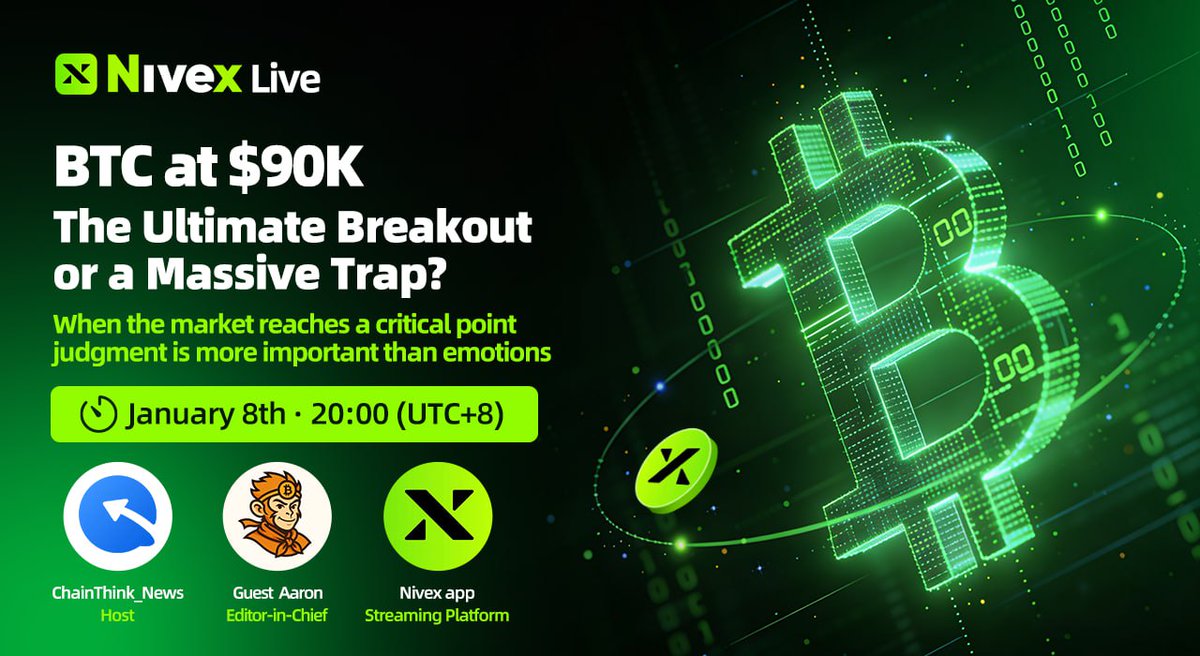 Nivex Live

BTC at \$90K
The Ultimate Breakout or a Massive Trap?

When the market reaches a critical point judgment is more important than emotions

January 8th · 20:00 (UTC+8)

ChainThink_News
Host

Guest Aaron
Editor-in-Chief

Nivex app
Streaming Platform